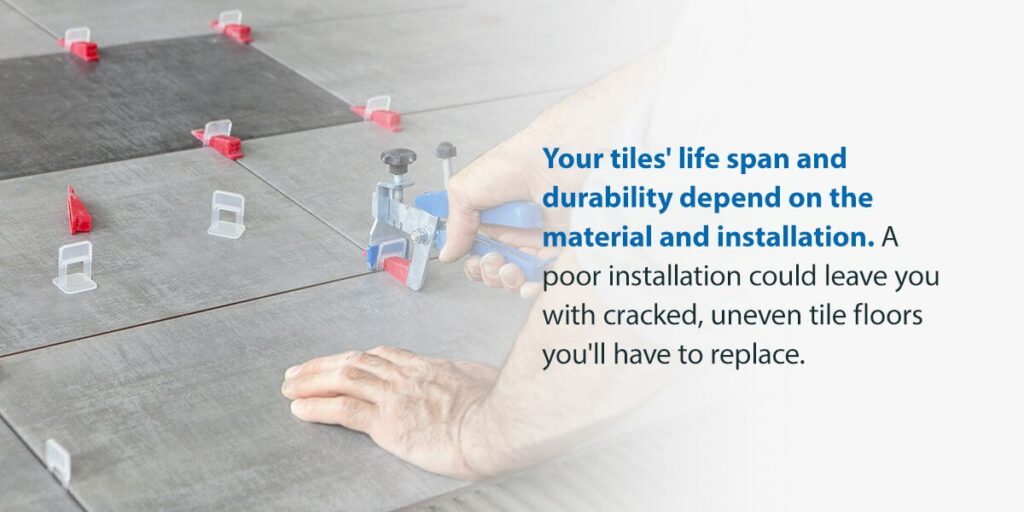 Your tiles' life span and durability depend on the material and installation. A poor installation could leave you with cracked, uneven tile floors you'll have to replace.